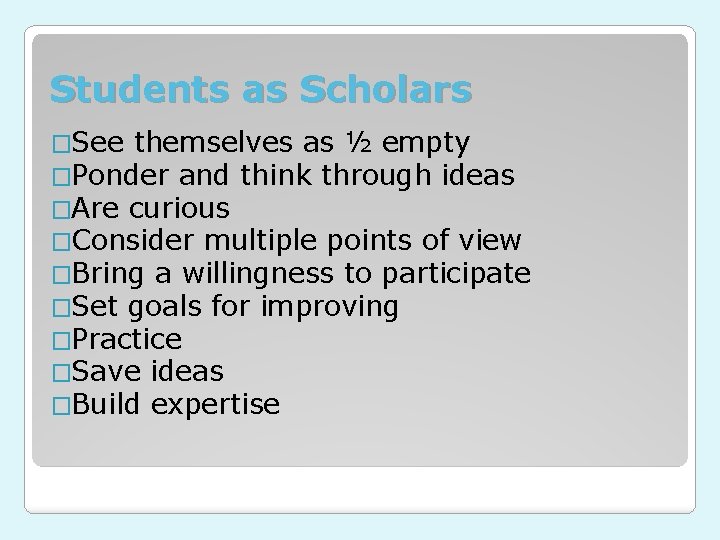 Students as Scholars

□See themselves as ½ empty
□Ponder and think through ideas
□Are curious
□Consider multiple points of view
□Bring a willingness to participate
□Set goals for improving
□Practice
□Save ideas
□Build expertise